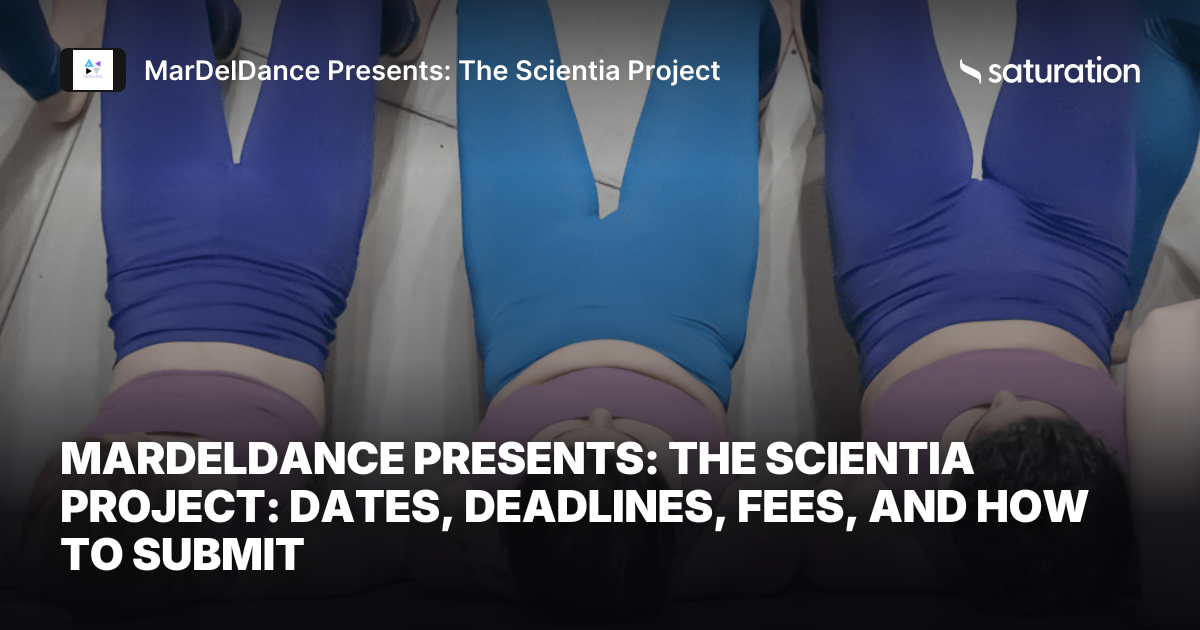 MarDelDance Presents: The Scientia Project

saturation

MARDELDANCE PRESENTS: THE SCIENTIA PROJECT: DATES, DEADLINES, FEES, AND HOW TO SUBMIT